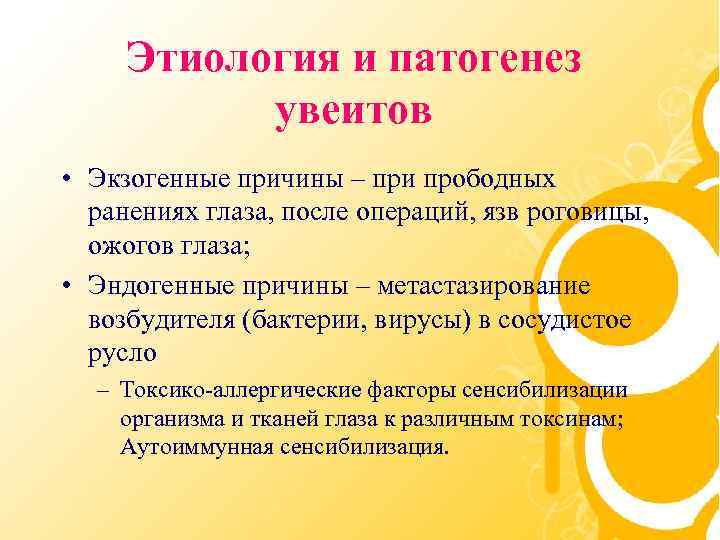 Этиология и патогенез увеитов

• Экзогенные причины – при прободных ранениях глаза, после операций, язв роговицы, ожогов глаза;

• Эндогенные причины – метастазирование возбудителя (бактерии, вирусы) в сосудистое русло

– Токсико-аллергические факторы сенсибилизации организма и тканей глаза к различным токсинам; Аутоиммунная сенсибилизация.